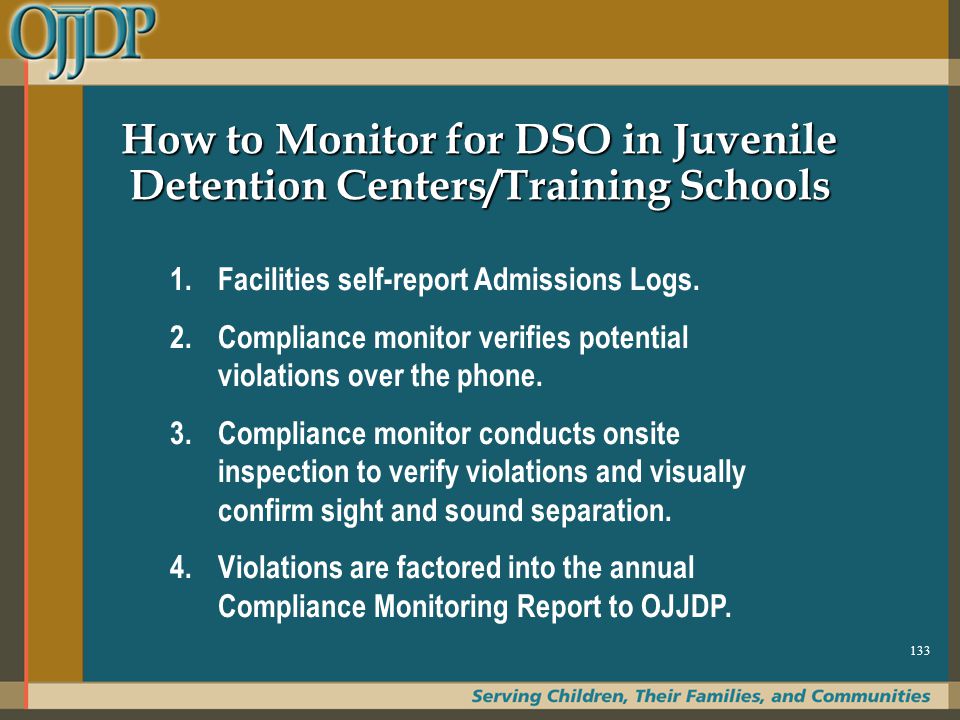 OJJDP

How to Monitor for DSO in Juvenile Detention Centers/Training Schools

1. Facilities self-report Admissions Logs.
2. Compliance monitor verifies potential violations over the phone.
3. Compliance monitor conducts onsite inspection to verify violations and visually confirm sight and sound separation.
4. Violations are factored into the annual Compliance Monitoring Report to OJJDP.

133

Serving Children, Their Families, and Communities